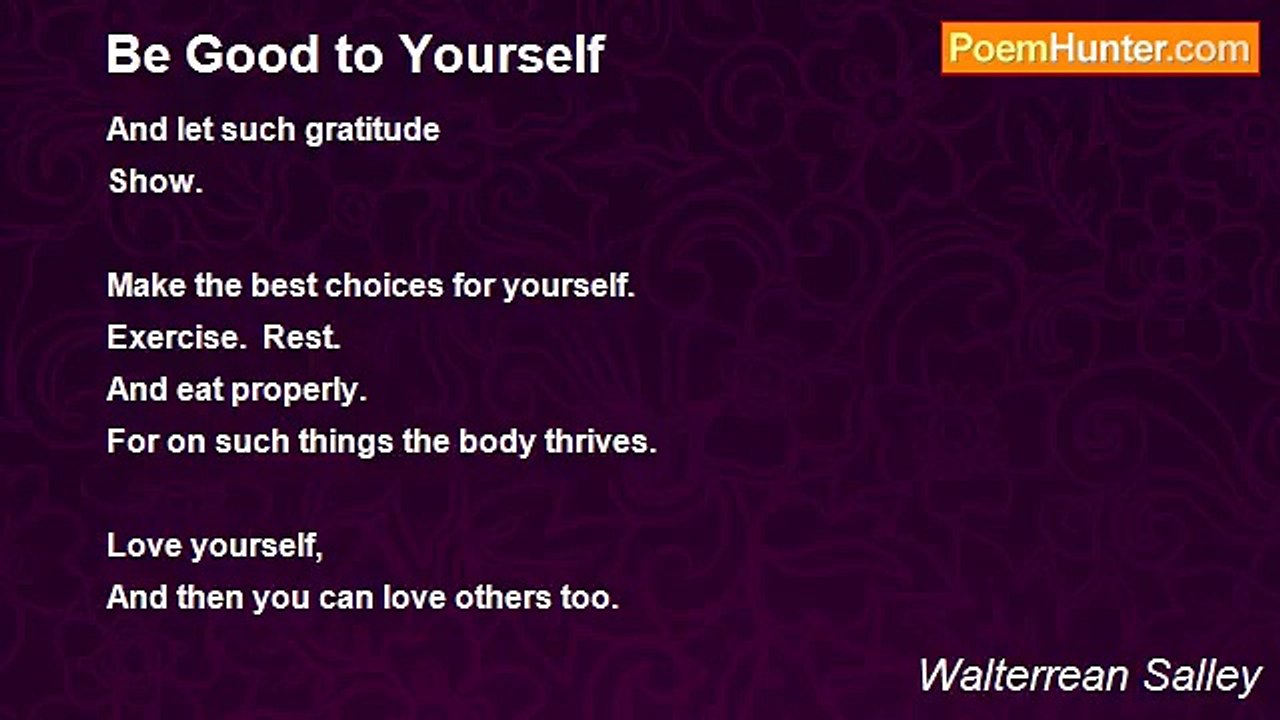 Be Good to Yourself

PoemHunter.com

And let such gratitude
Show.

Make the best choices for yourself.
Exercise.  Rest.
And eat properly.
For on such things the body thrives.

Love yourself,
And then you can love others too.

Walterrean Salley